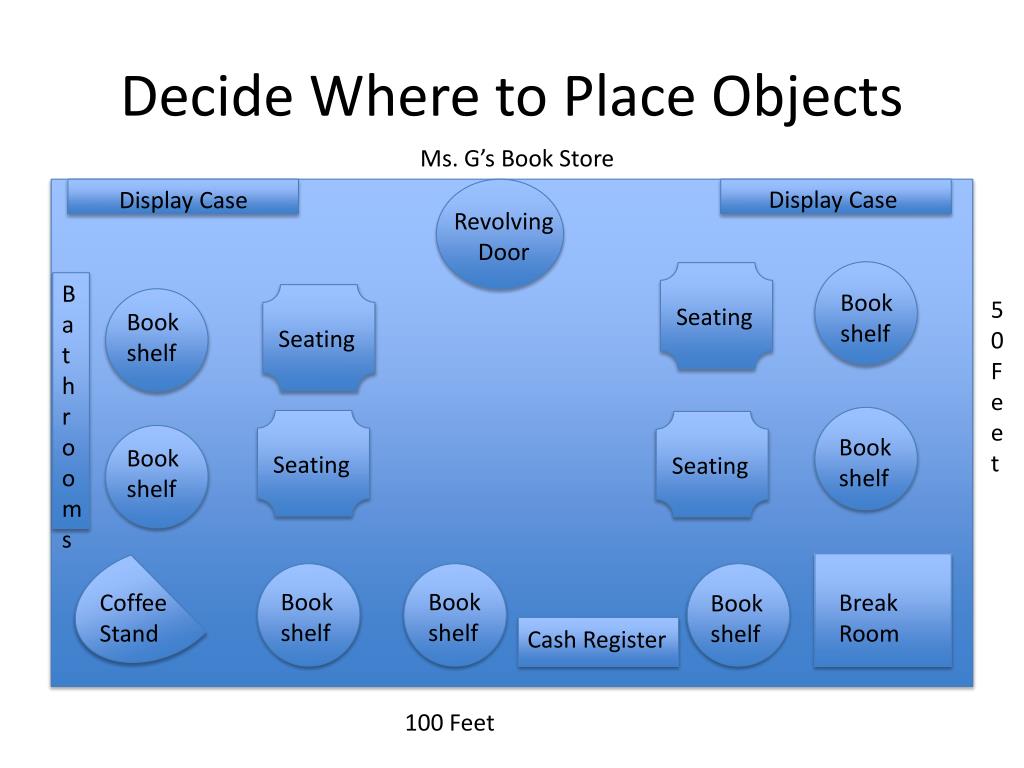 Decide Where to Place Objects

Ms. G's Book Store

Display Case

Revolving Door

Display Case

Bathrooms

Book shelf

Seating

Seating

Book shelf

50 Feet

Book shelf

Seating

Seating

Book shelf

Coffee Stand

Book shelf

Book shelf

Cash Register

Book shelf

Break Room

100 Feet